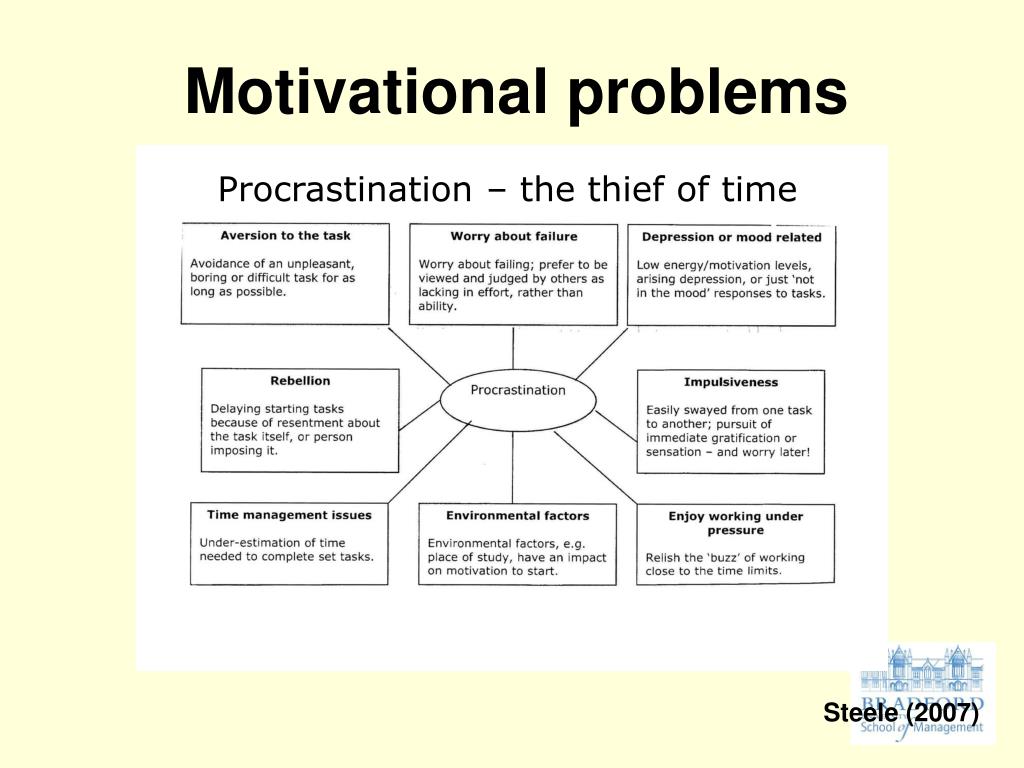 Motivational problems

Procrastination – the thief of time

Aversion to the task

Avoidance of an unpleasant, boring or difficult task for as long as possible.

Worry about failure

Worry about failing; prefer to be viewed and judged by others as lacking in effort, rather than ability.

Depression or mood related

Low energy/motivation levels, arising depression, or just 'not in the mood' responses to tasks.

Rebellion

Delaying starting tasks because of resentment about the task itself, or person imposing it.

Procrastination

Impulsiveness

Easily swayed from one task to another; pursuit of immediate gratification or sensation – and worry later!

Time management issues

Under-estimation of time needed to complete set tasks.

Environmental factors

Environmental factors, e.g. place of study, have an impact on motivation to start.

Enjoy working under pressure

Relish the 'buzz' of working close to the time limits.

BRADFORD School of Management

Steele (2007)